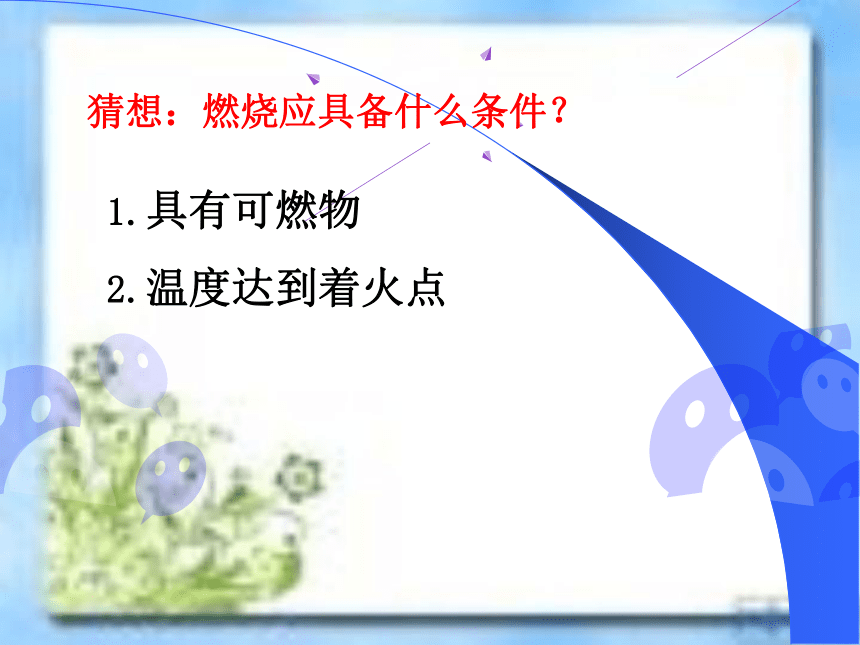 猜想：燃烧应具备什么条件？

1.具有可燃物

2.温度达到着火点